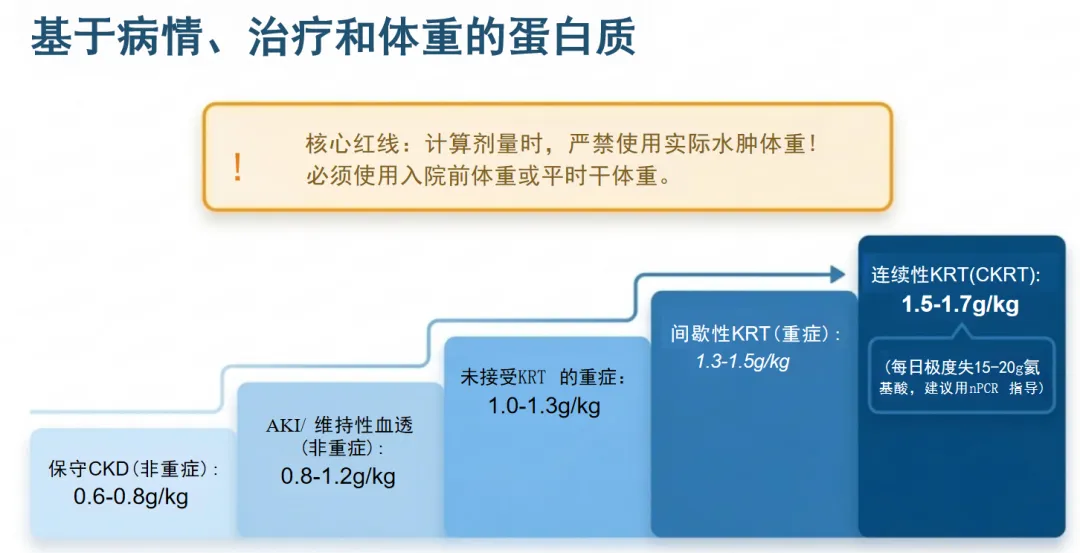 基于病情、治疗和体重的蛋白质

!

核心红线：计算剂量时，严禁使用实际水肿体重！
必须使用入院前体重或平时干体重。

保守CKD(非重症)：
0.6-0.8g/kg

AKI/ 维持性血透
(非重症)：
0.8-1.2g/kg

未接受KRT 的重症：
1.0-1.3g/kg

间歇性KRT(重症)：
1.3-1.5g/kg

连续性KRT(CKRT):
1.5-1.7g/kg

(每日极度失15-20g氨基酸，建议用nPCR 指导)